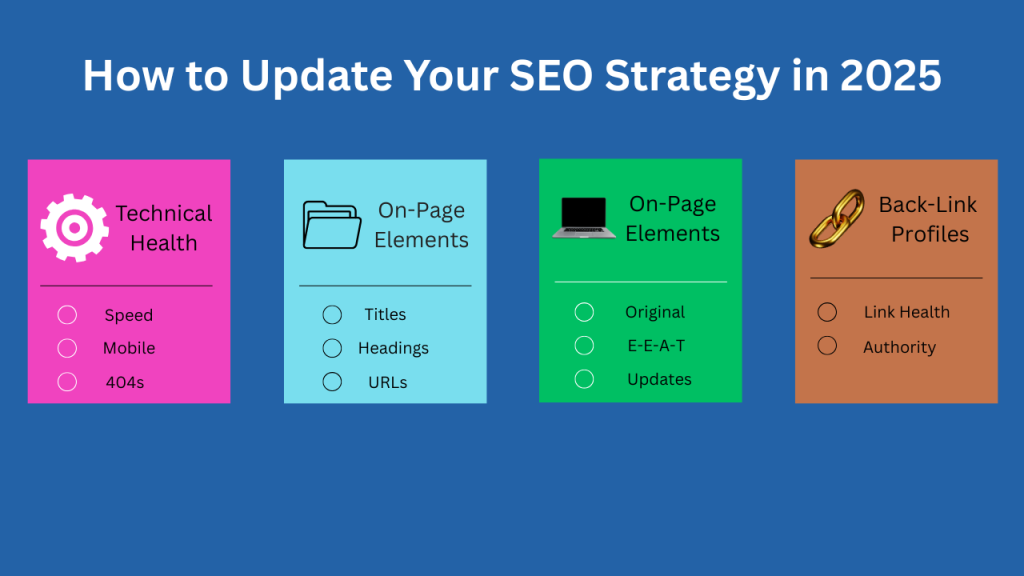 How to Update Your SEO Strategy in 2025

Technical Health

Speed
Mobile
404s

On-Page Elements

Titles
Headings
URLs

On-Page Elements

Original
E-E-A-T
Updates

Back-Link Profiles

Link Health
Authority